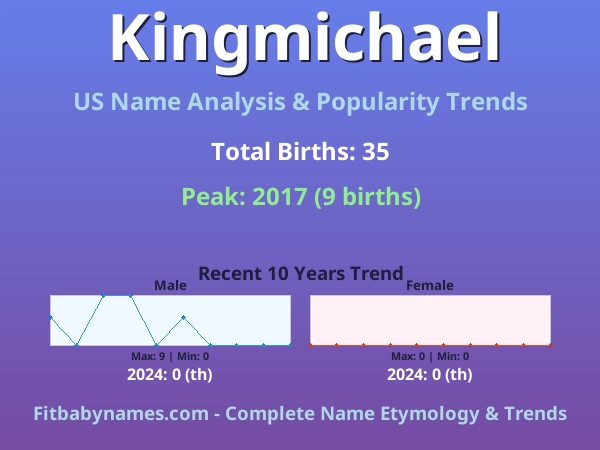 Kingmichael

US Name Analysis & Popularity Trends

Total Births: 35

Peak: 2017 (9 births)

Recent 10 Years Trend

Male

Max: 9 | Min: 0

2024: 0 (th)

Female

Max: 0 | Min: 0

2024: 0 (th)

Fitbabynames.com - Complete Name Etymology & Trends